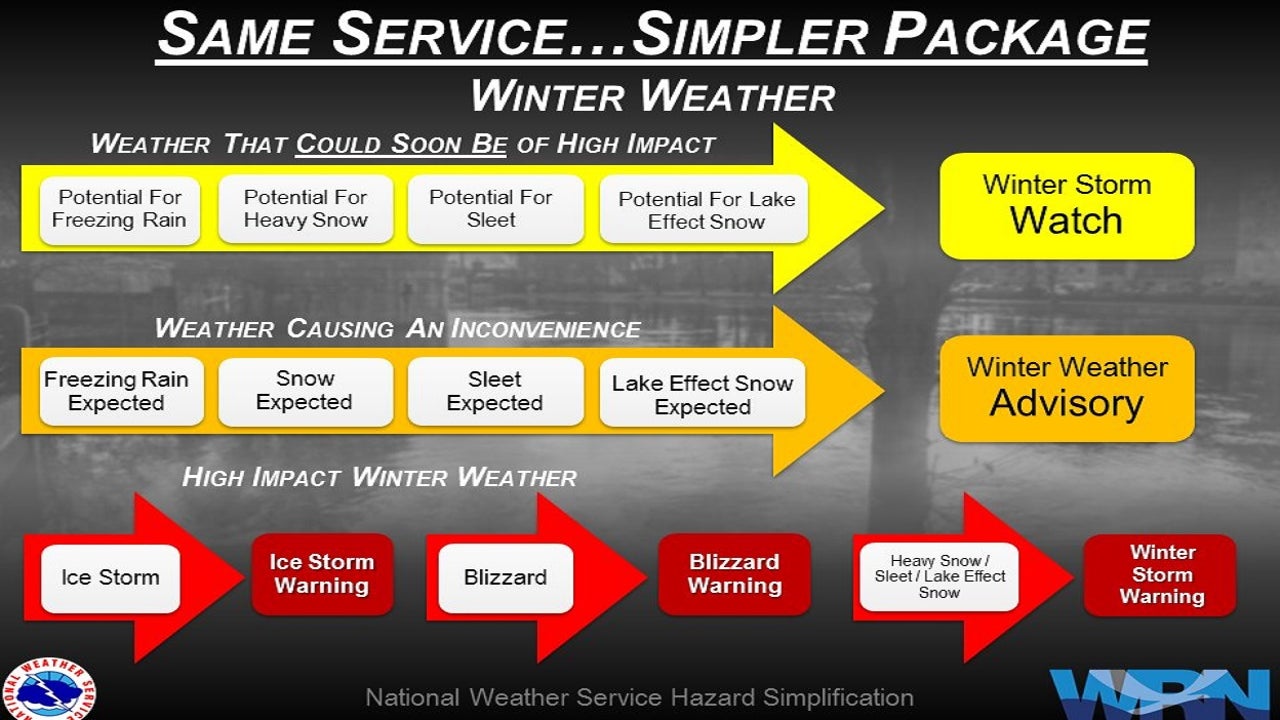 SAME SERVICE…SIMPLER PACKAGE
WINTER WEATHER

WEATHER THAT COULD SOON BE OF HIGH IMPACT

Potential For Freezing Rain

Potential For Heavy Snow

Potential For Sleet

Potential For Lake Effect Snow

Winter Storm Watch

WEATHER CAUSING AN INCONVENIENCE

Freezing Rain Expected

Snow Expected

Sleet Expected

Lake Effect Snow Expected

Winter Weather Advisory

HIGH IMPACT WINTER WEATHER

Ice Storm

Ice Storm Warning

Blizzard

Blizzard Warning

Heavy Snow / Sleet / Lake Effect Snow

Winter Storm Warning

NATIONAL WEATHER SERVICE

National Weather Service Hazard Simplification

WRN